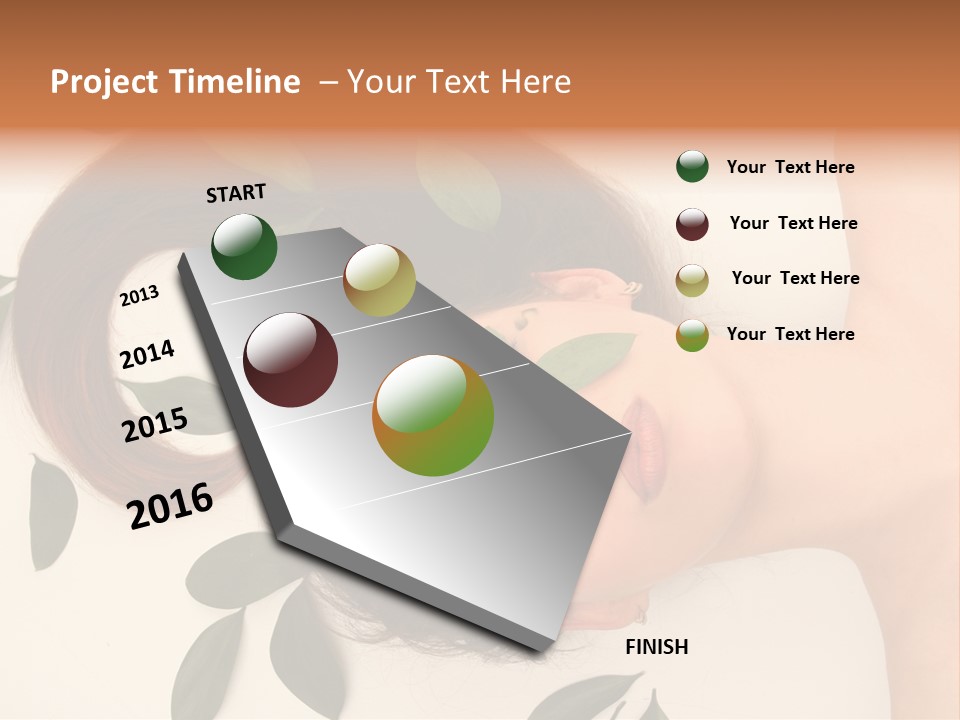 Project Timeline – Your Text Here

START

2013

2014

2015

2016

FINISH

Your Text Here

Your Text Here

Your Text Here

Your Text Here